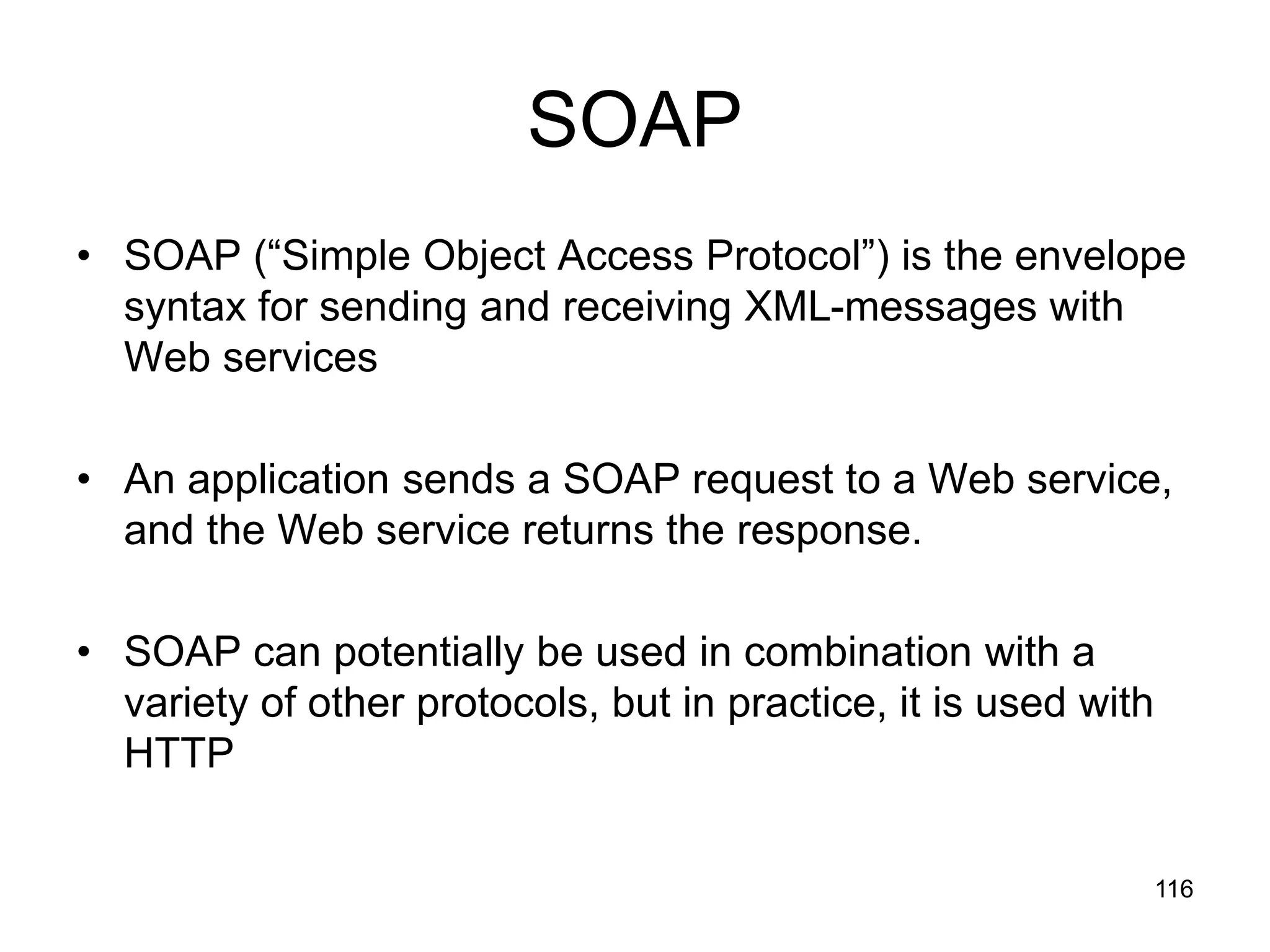 SOAP

• SOAP (“Simple Object Access Protocol”) is the envelope syntax for sending and receiving XML-messages with Web services

• An application sends a SOAP request to a Web service, and the Web service returns the response.

• SOAP can potentially be used in combination with a variety of other protocols, but in practice, it is used with HTTP

116